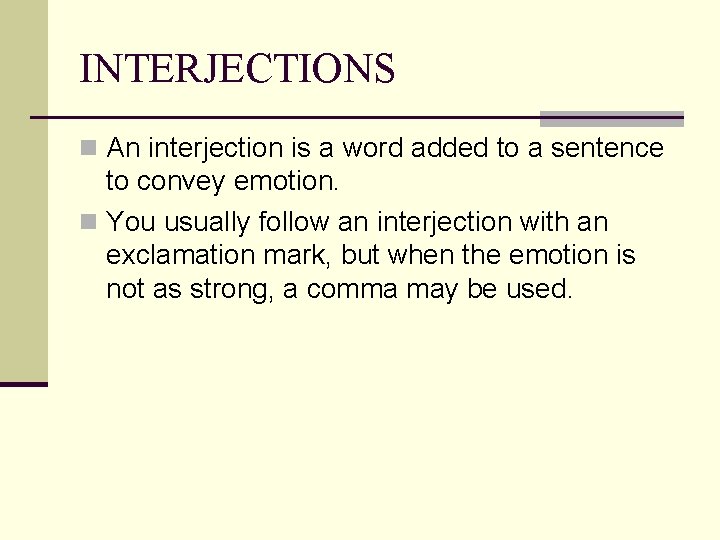 INTERJECTIONS

An interjection is a word added to a sentence to convey emotion.

You usually follow an interjection with an exclamation mark, but when the emotion is not as strong, a comma may be used.